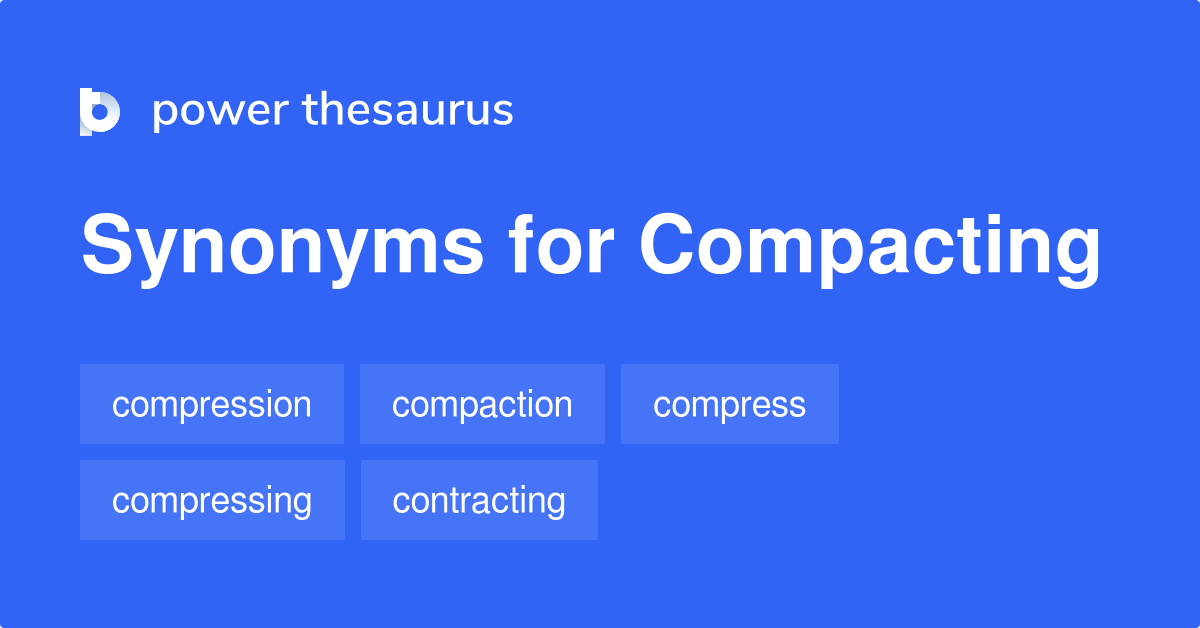 power thesaurus

Synonyms for Compacting

compression

compaction

compress

compressing

contracting